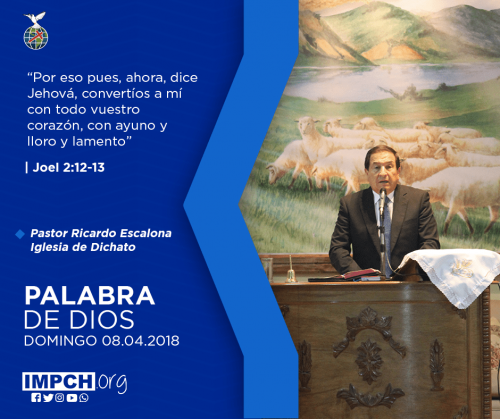 “Por eso pues, ahora, dice Jehová, convertíos a mí con todo vuestro corazón, con ayuno y lloro y lamento”

| Joel 2:12-13

Pastor Ricardo Escalona
Iglesia de Dichato

PALABRA
DE DIOS
DOMINGO 08.04.2018

IMPCH.org